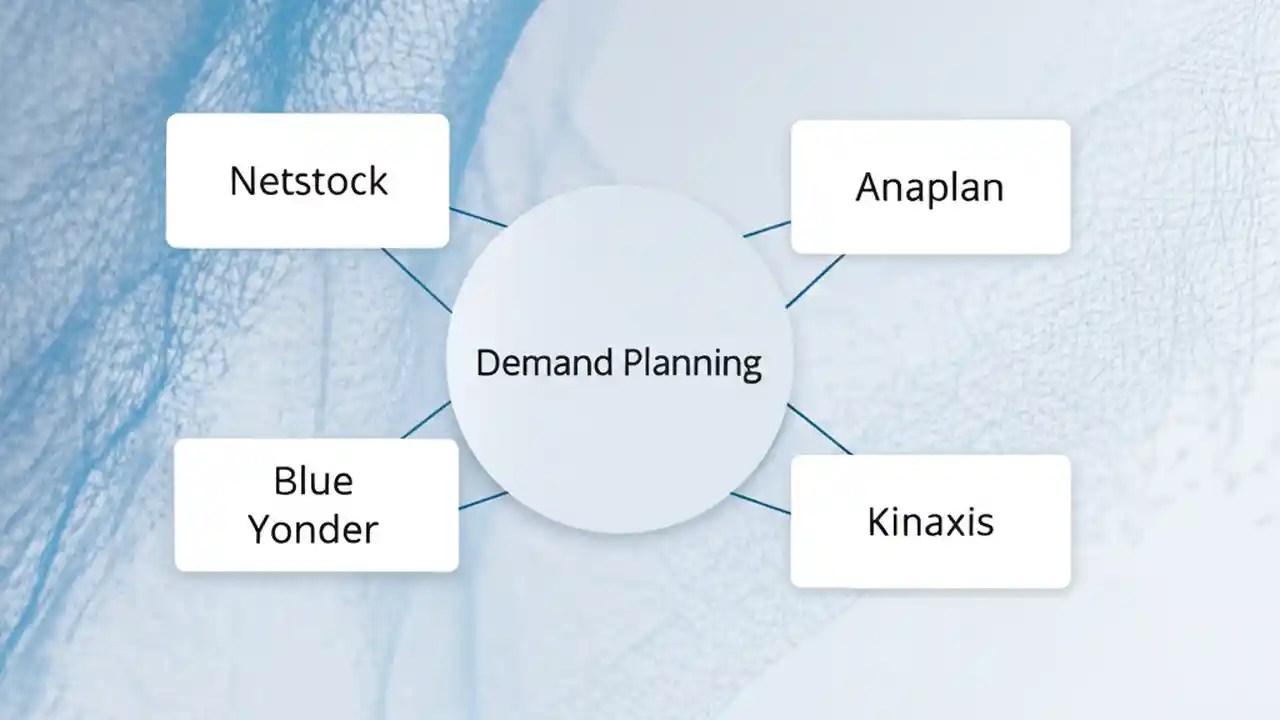 Netstock

Anaplan

Demand Planning

Blue Yonder

Kinaxis